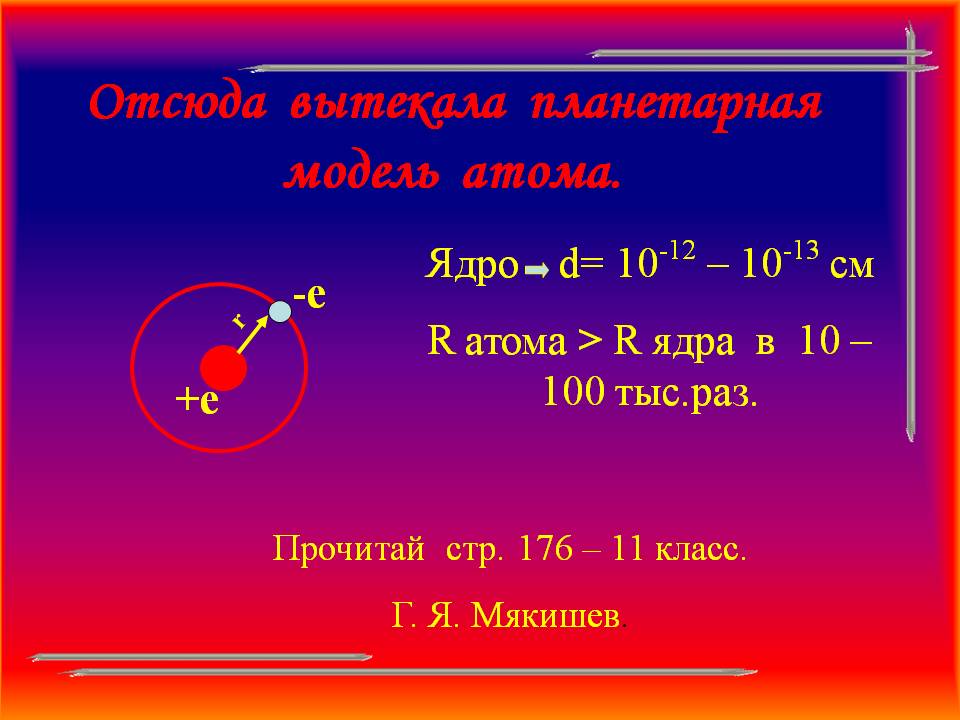 Отсюда вытекала планетарная модель атома.

-e

r

+e

Ядро ➡ d= $10^{-12}$ – $10^{-13}$ см

R атома > R ядра в 10 – 100 тыс.раз.

Прочитай стр. 176 – 11 класс.

Г. Я. Мякишев.